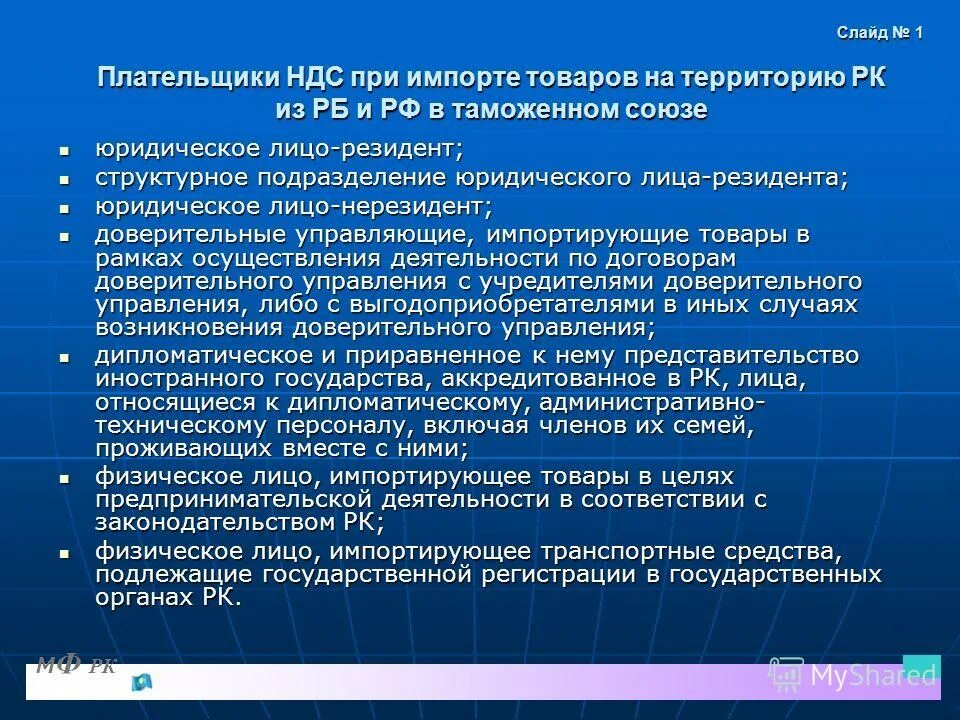 Слайд № 1

Плательщики НДС при импорте товаров на территорию РК из РБ и РФ в таможенном союзе

- юридическое лицо-резидент;
- структурное подразделение юридического лица-резидента;
- юридическое лицо-нерезидент;
- доверительные управляющие, импортирующие товары в рамках осуществления деятельности по договорам доверительного управления с учредителями доверительного управления, либо с выгодоприобретателями в иных случаях возникновения доверительного управления;
- дипломатическое и приравненное к нему представительство иностранного государства, аккредитованное в РК, лица, относящиеся к дипломатическому, административно-техническому персоналу, включая членов их семей, проживающих вместе с ними;
- физическое лицо, импортирующее товары в целях предпринимательской деятельности в соответствии с законодательством РК;
- физическое лицо, импортирующее транспортные средства, подлежащие государственной регистрации в государственных органах РК.

МФ РК

MyShared